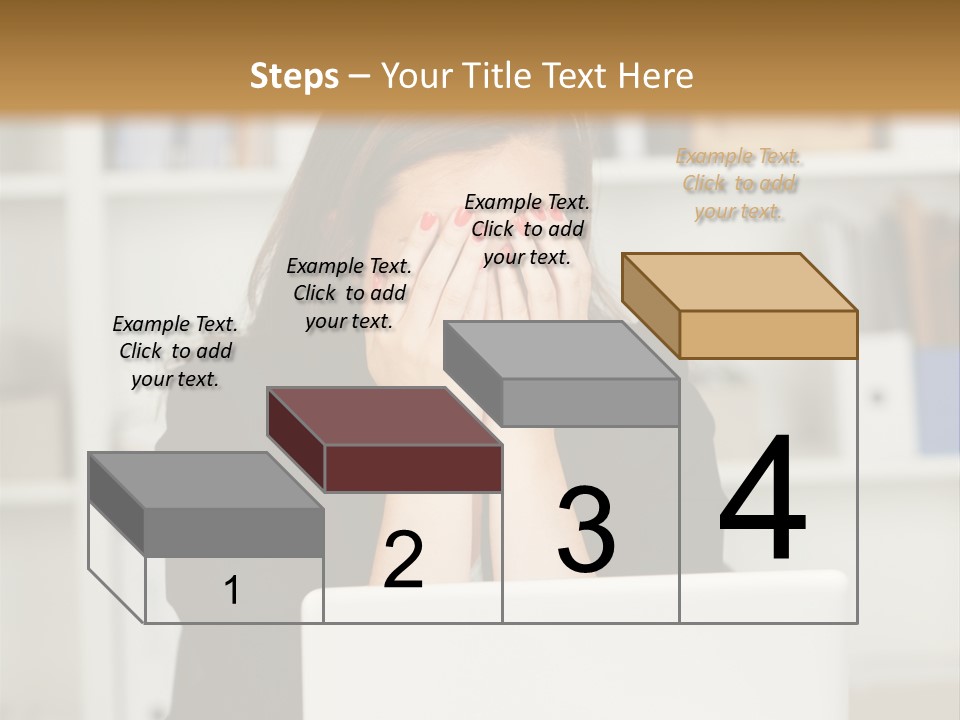 Steps – Your Title Text Here

Example Text. Click to add your text.

Example Text. Click to add your text.

Example Text. Click to add your text.

Example Text. Click to add your text.

1

2

3

4